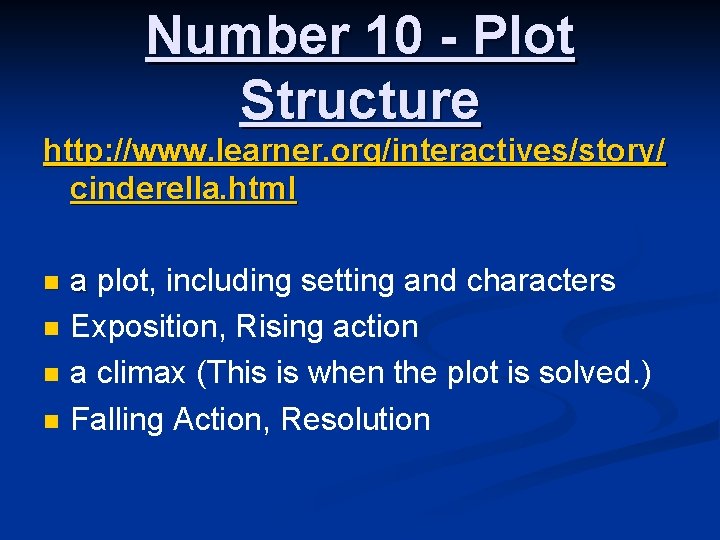 Number 10 - Plot Structure

http://www.learner.org/interactives/story/cinderella.html

- a plot, including setting and characters
- Exposition, Rising action
- a climax (This is when the plot is solved.)
- Falling Action, Resolution